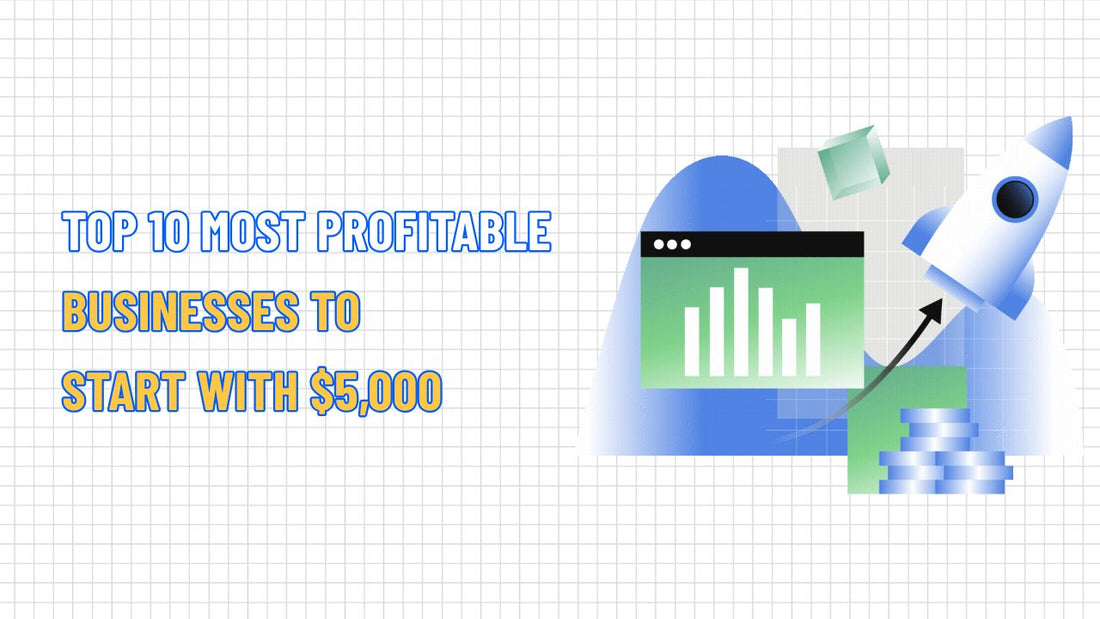 TOP 10 MOST PROFITABLE
BUSINESSES TO
START WITH $5,000